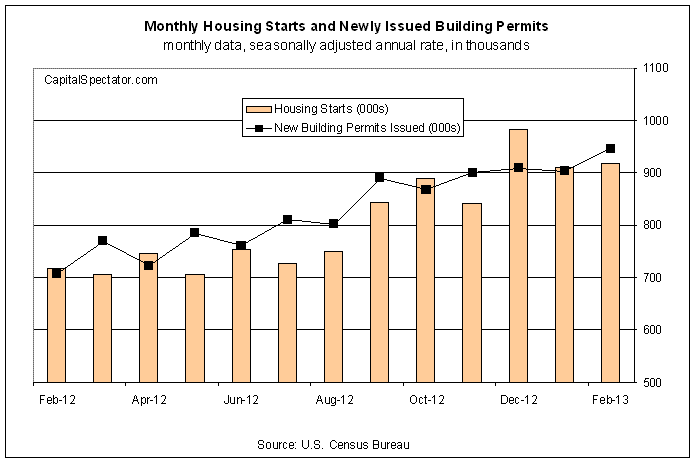 Monthly Housing Starts and Newly Issued Building Permits
monthly data, seasonally adjusted annual rate, in thousands

CapitalSpectator.com

Housing Starts (000s)
New Building Permits Issued (000s)

1100
1000
900
800
700
600
500

Feb-12
Apr-12
Jun-12
Aug-12
Oct-12
Dec-12
Feb-13

Source: U.S. Census Bureau